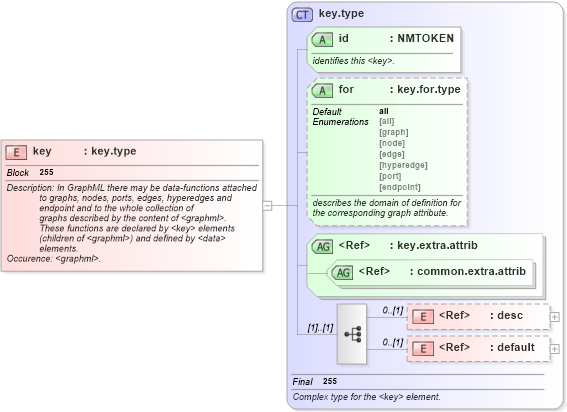 E key : key.type

Block 255

Description: In GraphML there may be data-functions attached to graphs, nodes, ports, edges, hyperedges and endpoint and to the whole collection of graphs described by the content of <graphml>. These functions are declared by <key> elements (children of <graphml>) and defined by <data> elements.
Occurence: <graphml>.

CT key.type

A id : NMTOKEN

identifies this <key>.

A for : key.for.type

Default all
Enumerations [all]
[graph]
[node]
[edge]
[hyperedge]
[port]
[endpoint]

describes the domain of definition for the corresponding graph attribute.

AG <Ref> : key.extra.attrib

AG <Ref> : common.extra.attrib

[1]..[1]

0..[1] E <Ref> : desc

0..[1] E <Ref> : default

Final 255

Complex type for the <key> element.